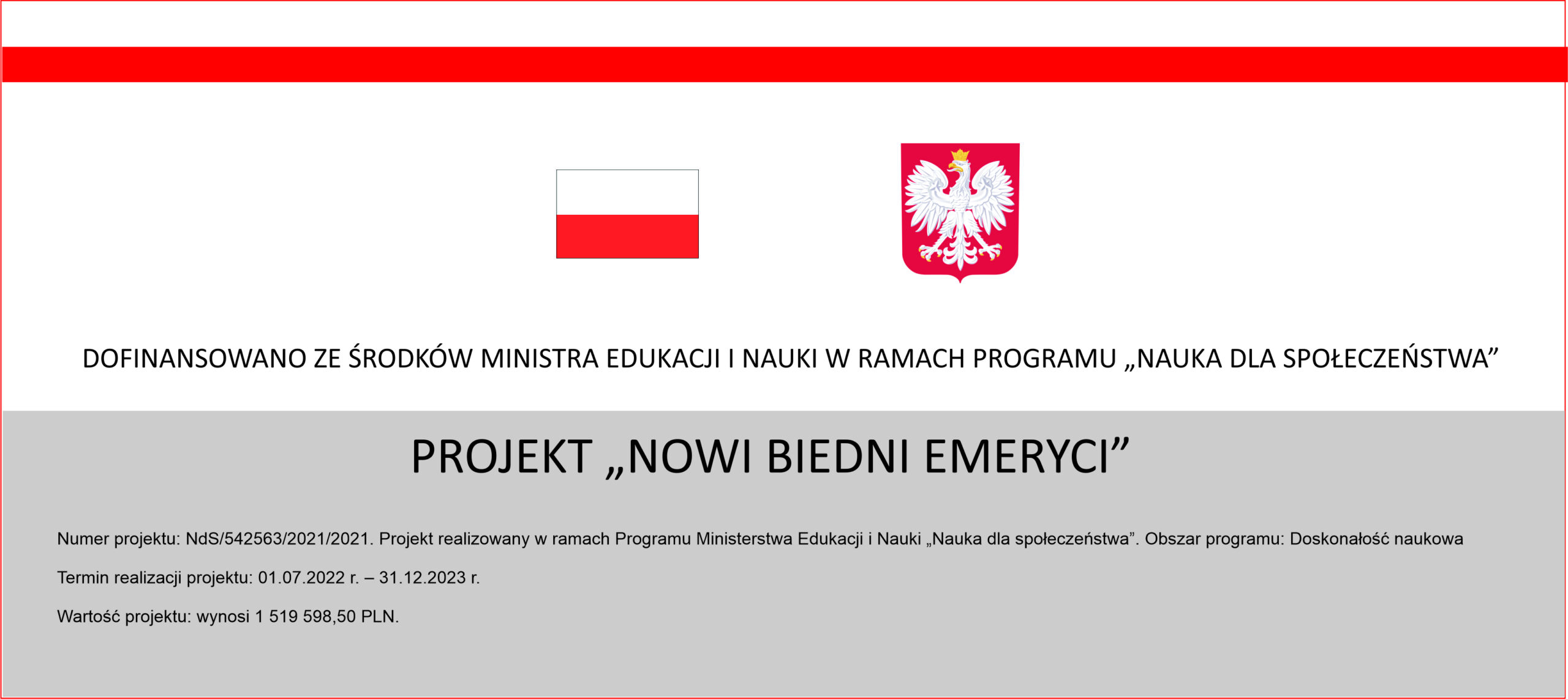 DOFINANSOWANO ZE ŚRODKÓW MINISTRA EDUKACJI I NAUKI W RAMACH PROGRAMU „NAUKA DLA SPOŁECZEŃSTWA”

PROJEKT „NOWI BIEDNI EMERYCI”

Numer projektu: NdS/542563/2021/2021. Projekt realizowany w ramach Programu Ministerstwa Edukacji i Nauki „Nauka dla społeczeństwa”. Obszar programu: Doskonałość naukowa

Termin realizacji projektu: 01.07.2022 r. – 31.12.2023 r.

Wartość projektu: wynosi 1 519 598,50 PLN.